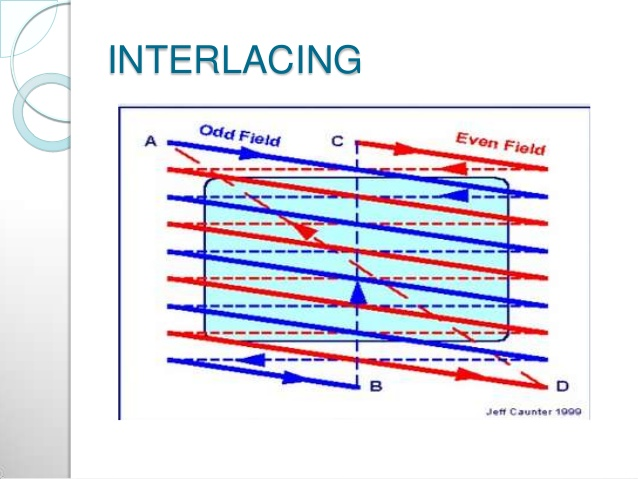 INTERLACING

A
Odd Field
C
Even Field
B
D
Jeff Caunter 1999